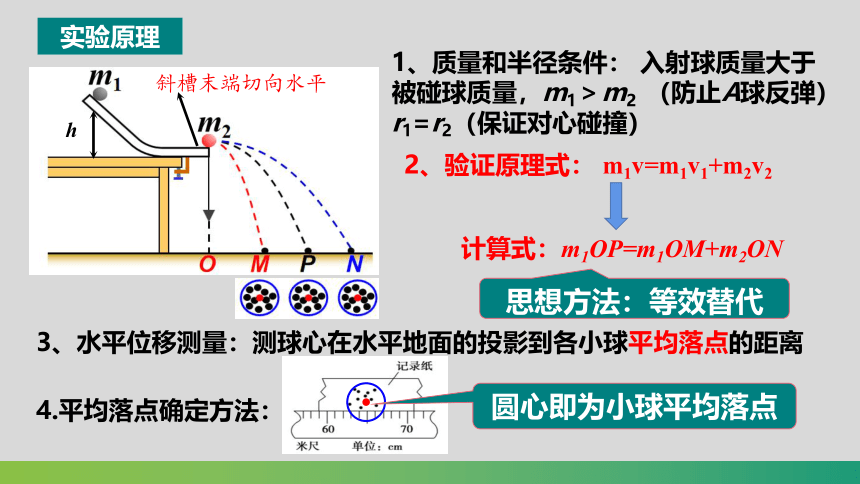 实验原理

$m_1$
斜槽末端切向水平
$h$
$m_2$
O M P N

1、质量和半径条件： 入射球质量大于被碰球质量，$m_1 > m_2$ （防止A球反弹）
$r_1 = r_2$（保证对心碰撞）

2、验证原理式： $m_1v=m_1v_1+m_2v_2$

计算式：$m_1OP=m_1OM+m_2ON$

思想方法：等效替代

3、水平位移测量：测球心在水平地面的投影到各小球平均落点的距离

4.平均落点确定方法：

记录纸
60 70
米尺 单位：cm

圆心即为小球平均落点